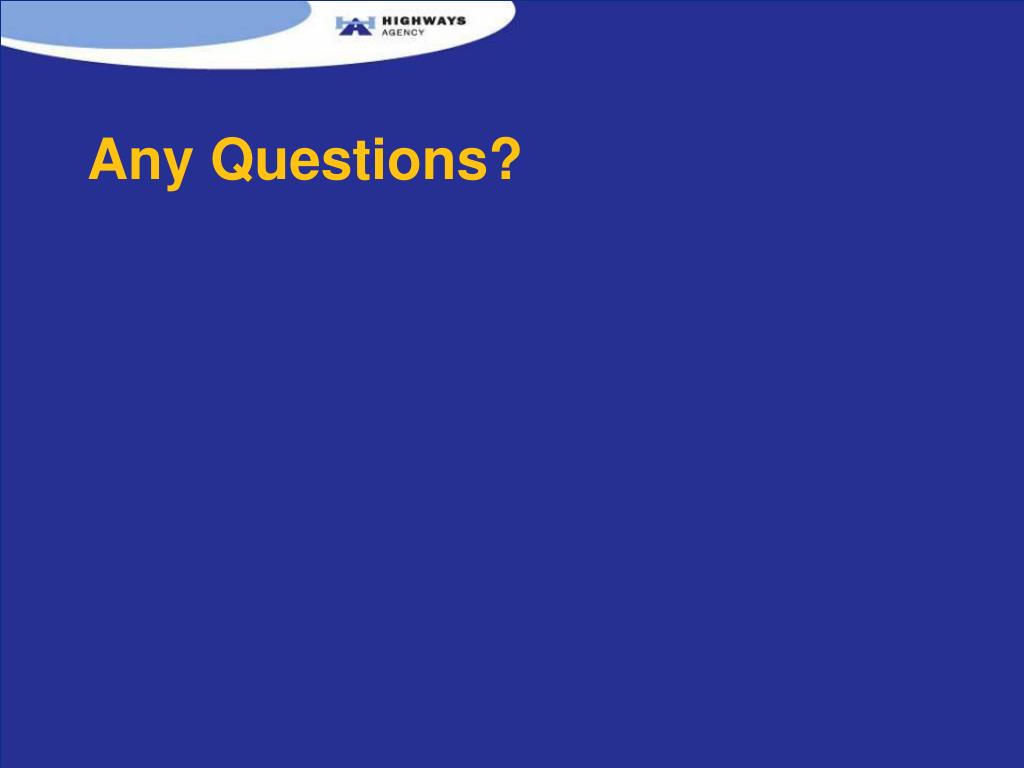 HIGHWAYS AGENCY

Any Questions?